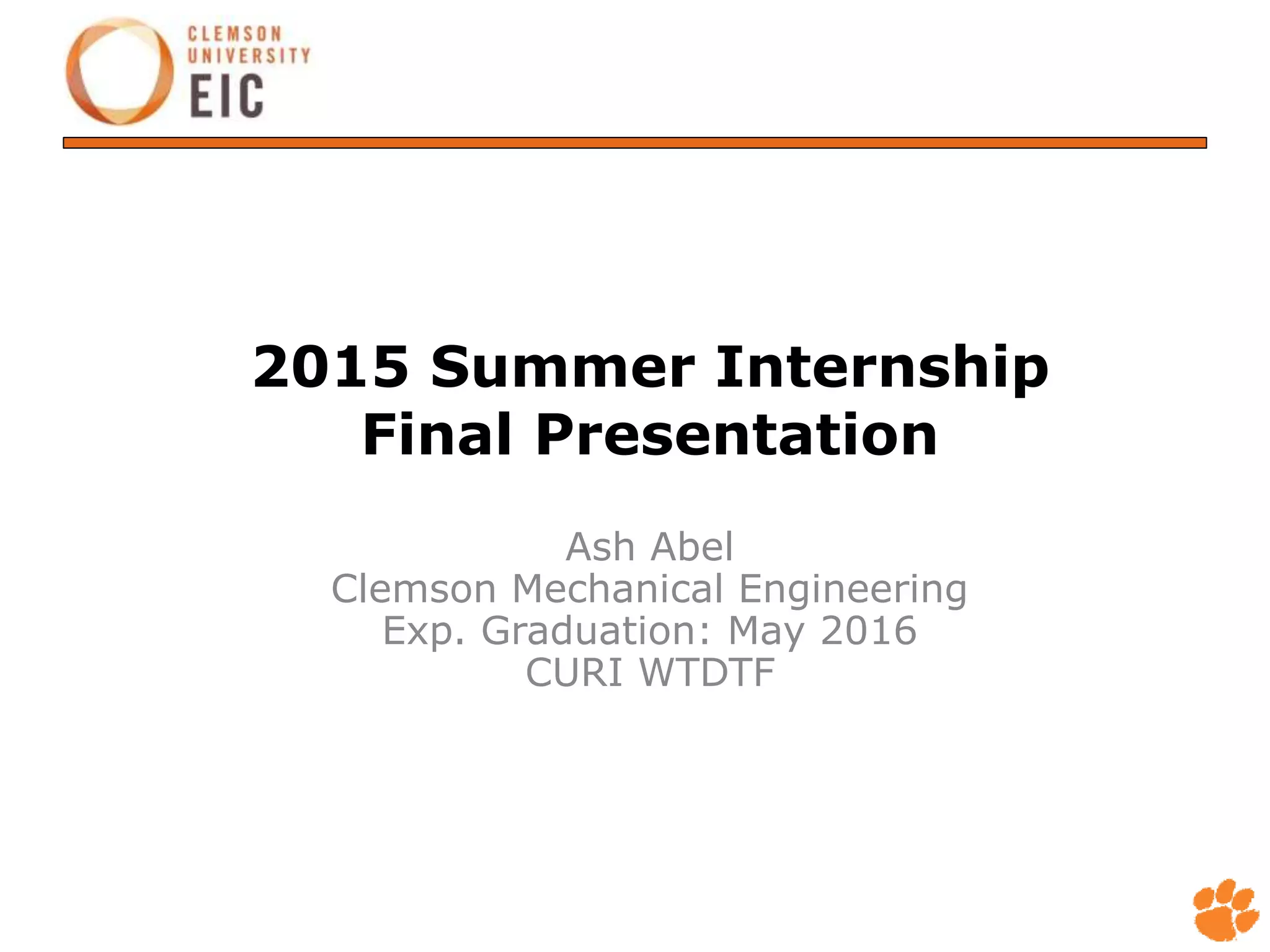 CLEMSON UNIVERSITY EIC

2015 Summer Internship Final Presentation

Ash Abel
Clemson Mechanical Engineering
Exp. Graduation: May 2016
CURI WTDTF